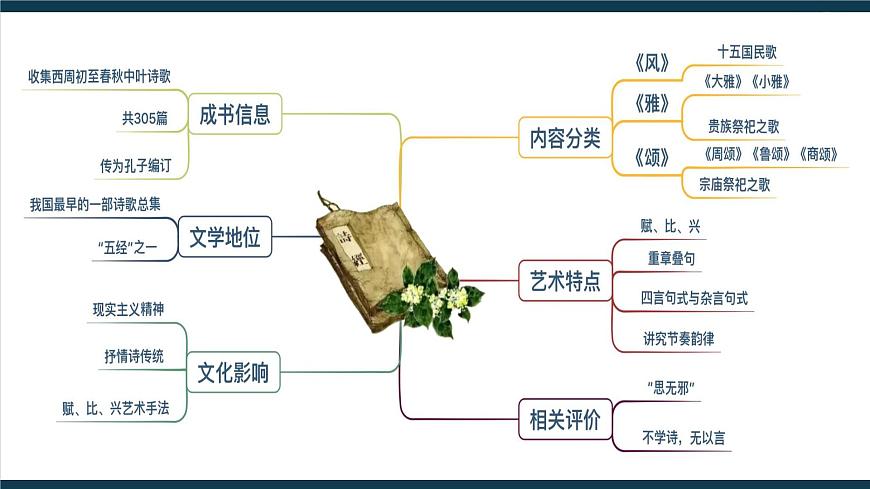 成书信息
收集西周初至春秋中叶诗歌
共305篇
传为孔子编订

文学地位
我国最早的一部诗歌总集
“五经”之一

文化影响
现实主义精神
抒情诗传统
赋、比、兴艺术手法

詩經

内容分类
《风》
十五国民歌
《雅》
《大雅》《小雅》
贵族祭祀之歌
《颂》
《周颂》《鲁颂》《商颂》
宗庙祭祀之歌

艺术特点
赋、比、兴
重章叠句
四言句式与杂言句式
讲究节奏韵律

相关评价
“思无邪”
不学诗，无以言